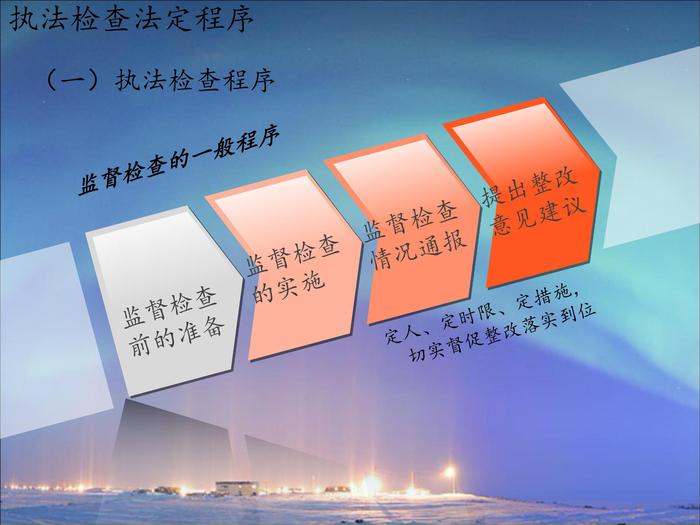 执法检查法定程序

（一）执法检查程序

监督检查的一般程序

监督检查前的准备

监督检查的实施

监督检查情况通报

提出整改意见建议

定人、定时限、定措施，切实督促整改落实到位